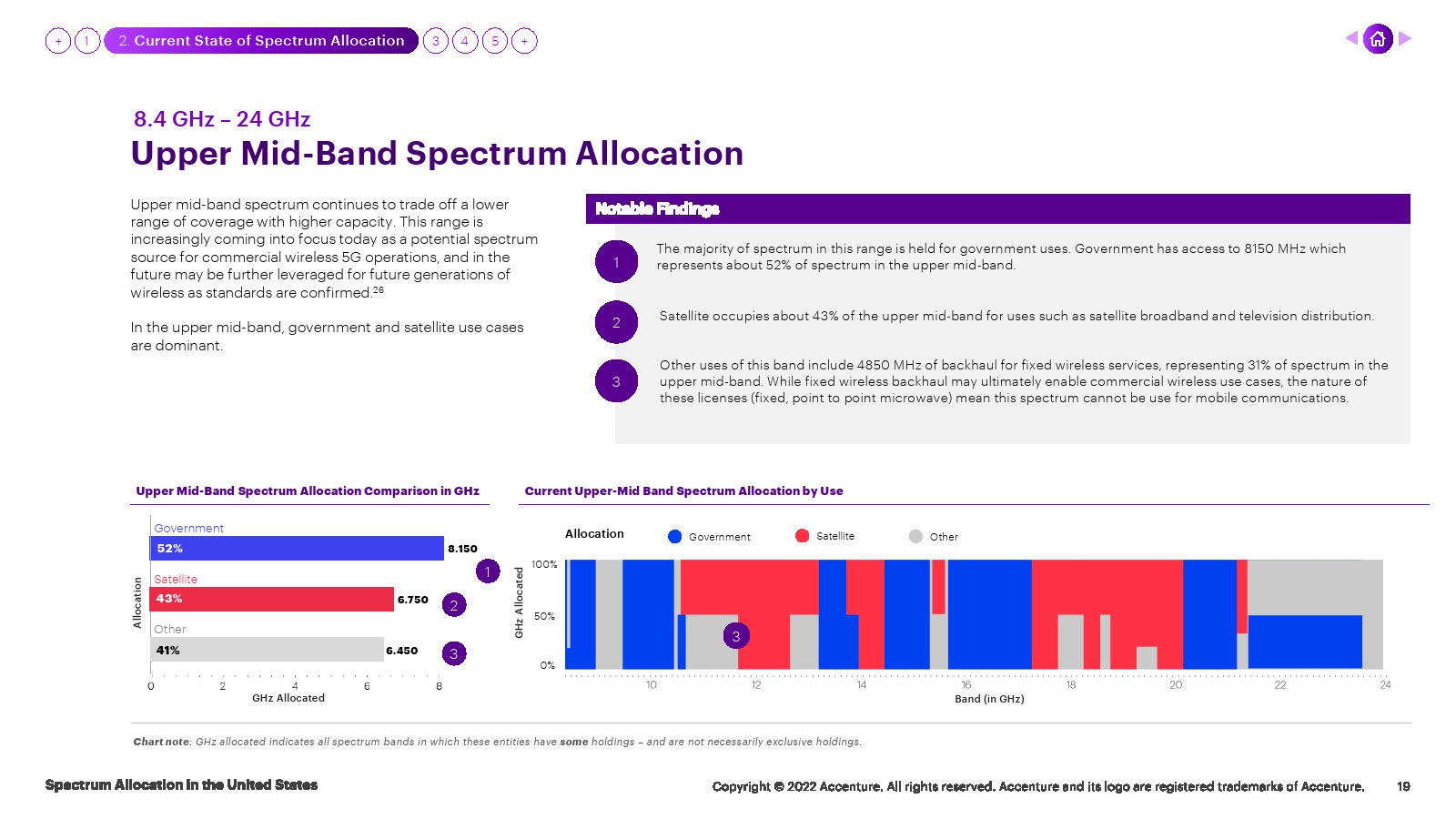 + 1 2. Current State of Spectrum Allocation 3 4 5 +

8.4 GHz – 24 GHz
Upper Mid-Band Spectrum Allocation

Upper mid-band spectrum continues to trade off a lower range of coverage with higher capacity. This range is increasingly coming into focus today as a potential spectrum source for commercial wireless 5G operations, and in the future may be further leveraged for future generations of wireless as standards are confirmed.$^{26}$

In the upper mid-band, government and satellite use cases are dominant.

Notable Findings

1 The majority of spectrum in this range is held for government uses. Government has access to 8150 MHz which represents about 52% of spectrum in the upper mid-band.

2 Satellite occupies about 43% of the upper mid-band for uses such as satellite broadband and television distribution.

3 Other uses of this band include 4850 MHz of backhaul for fixed wireless services, representing 31% of spectrum in the upper mid-band. While fixed wireless backhaul may ultimately enable commercial wireless use cases, the nature of these licenses (fixed, point to point microwave) mean this spectrum cannot be use for mobile communications.

Upper Mid-Band Spectrum Allocation Comparison in GHz

Allocation
Government
52% 8.150 1
Satellite
43% 6.750 2
Other
41% 6.450 3
0 2 4 6 8
GHz Allocated

Current Upper-Mid Band Spectrum Allocation by Use

Allocation Government Satellite Other
GHz Allocated
100%
50%
0%
3
10 12 14 16 18 20 22 24
Band (in GHz)

Chart note: GHz allocated indicates all spectrum bands in which these entities have some holdings – and are not necessarily exclusive holdings.

Spectrum Allocation in the United States

Copyright © 2022 Accenture. All rights reserved. Accenture and its logo are registered trademarks of Accenture. 19